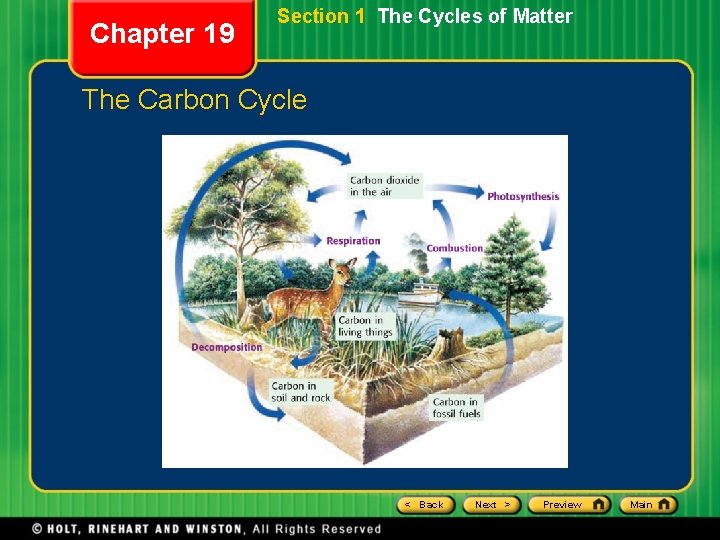 Chapter 19

Section 1 The Cycles of Matter

The Carbon Cycle

Carbon dioxide in the air

Photosynthesis

Respiration

Combustion

Carbon in living things

Decomposition

Carbon in soil and rock

Carbon in fossil fuels

< Back
Next >
Preview
Main

© HOLT, RINEHART AND WINSTON, All Rights Reserved